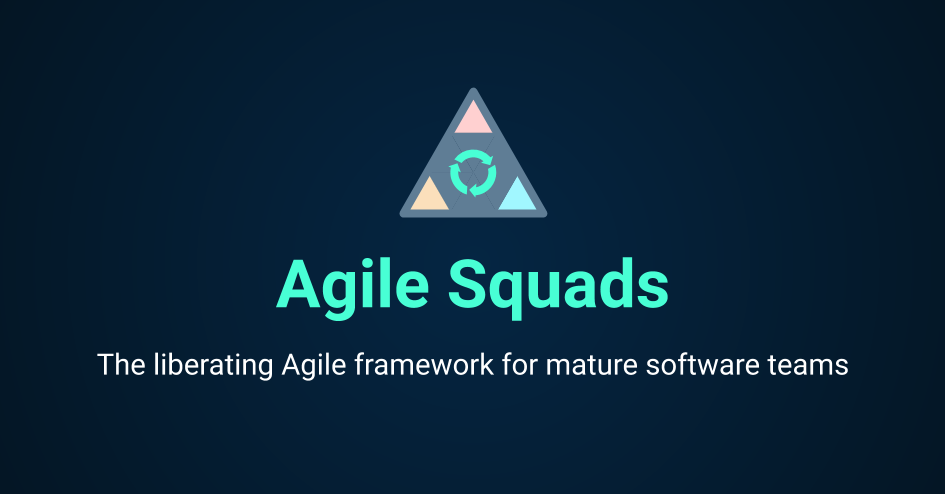 Agile Squads

The liberating Agile framework for mature software teams